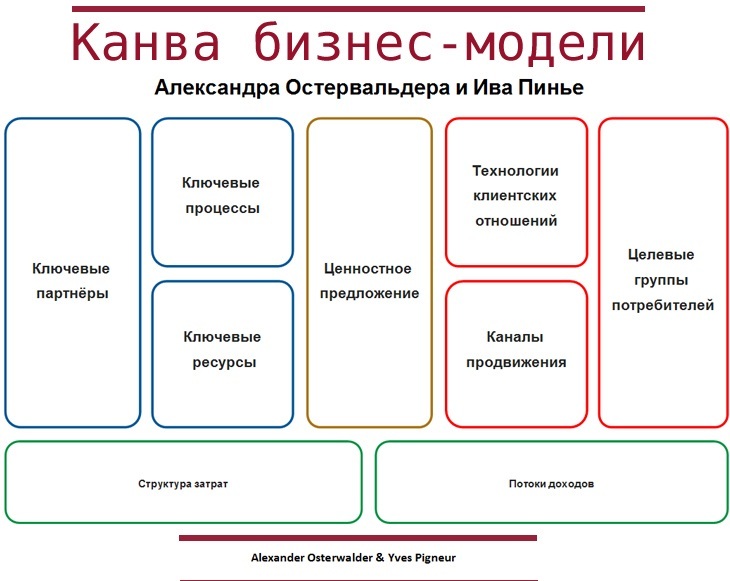 Канва бизнес-модели

Александра Остервальдера и Ива Пинье

Ключевые партнёры

Ключевые процессы

Ключевые ресурсы

Ценностное предложение

Технологии клиентских отношений

Каналы продвижения

Целевые группы потребителей

Структура затрат

Потоки доходов

Alexander Osterwalder & Yves Pigneur